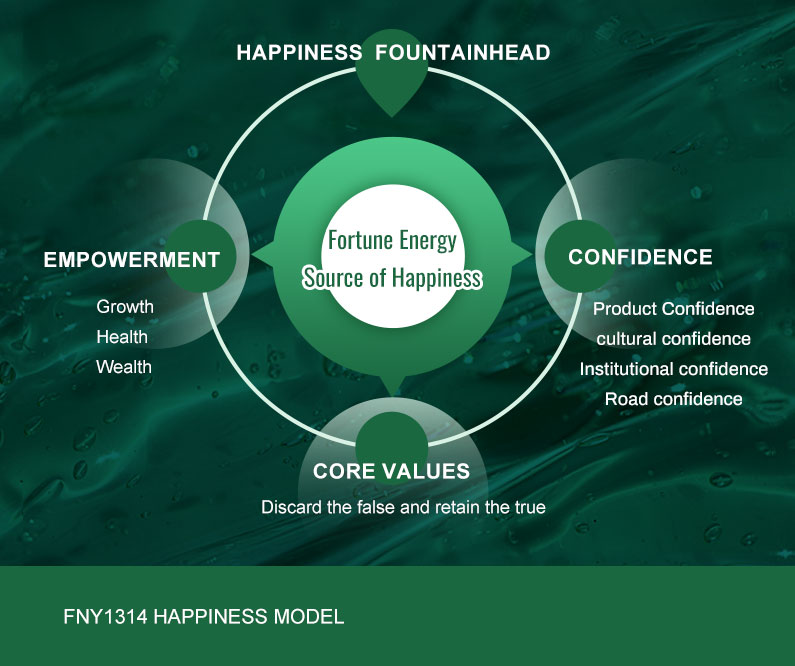 HAPPINESS FOUNTAINHEAD

Fortune Energy
Source of Happiness

EMPOWERMENT

Growth
Health
Wealth

CONFIDENCE

Product Confidence
cultural confidence
Institutional confidence
Road confidence

CORE VALUES

Discard the false and retain the true

FNY1314 HAPPINESS MODEL